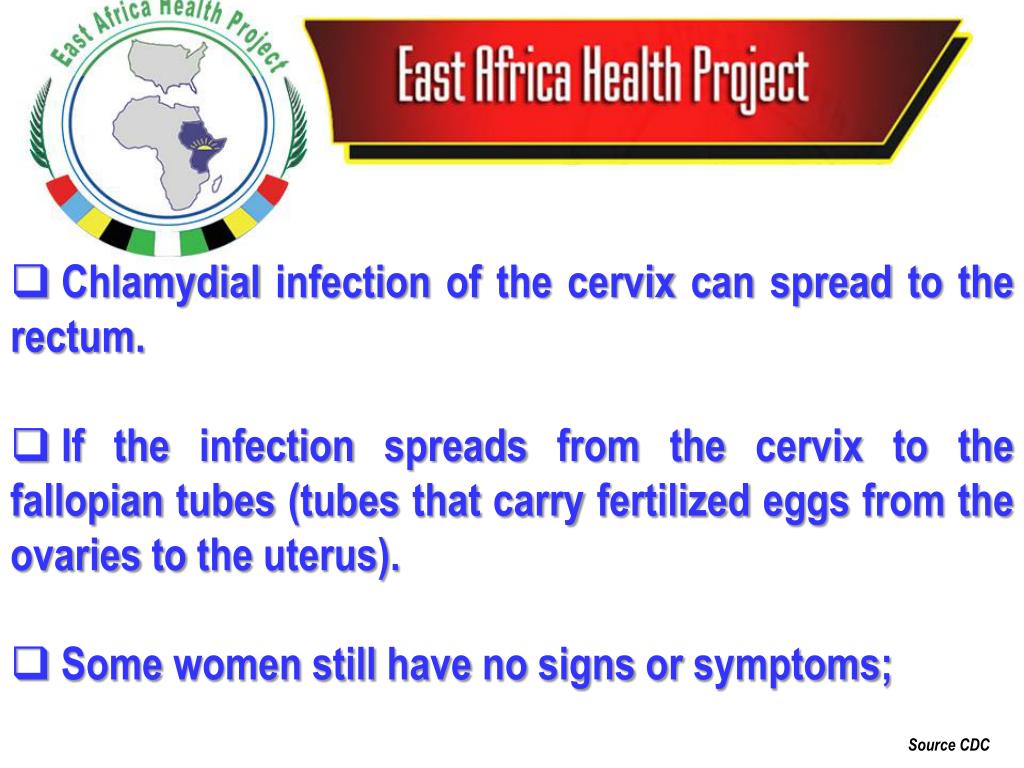 East Africa Health Project

East Africa Health Project

❑ Chlamydial infection of the cervix can spread to the rectum.

❑ If the infection spreads from the cervix to the fallopian tubes (tubes that carry fertilized eggs from the ovaries to the uterus).

❑ Some women still have no signs or symptoms;

Source CDC